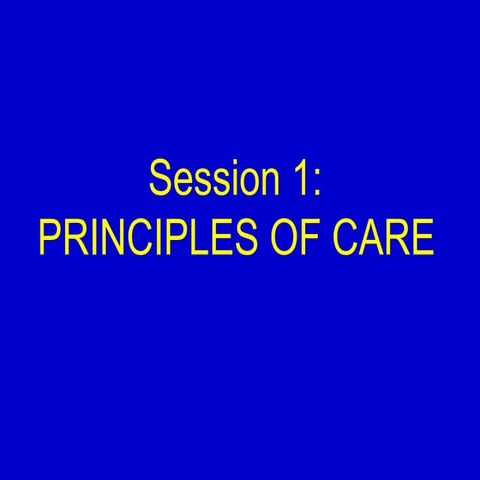 Session 1:
PRINCIPLES OF CARE